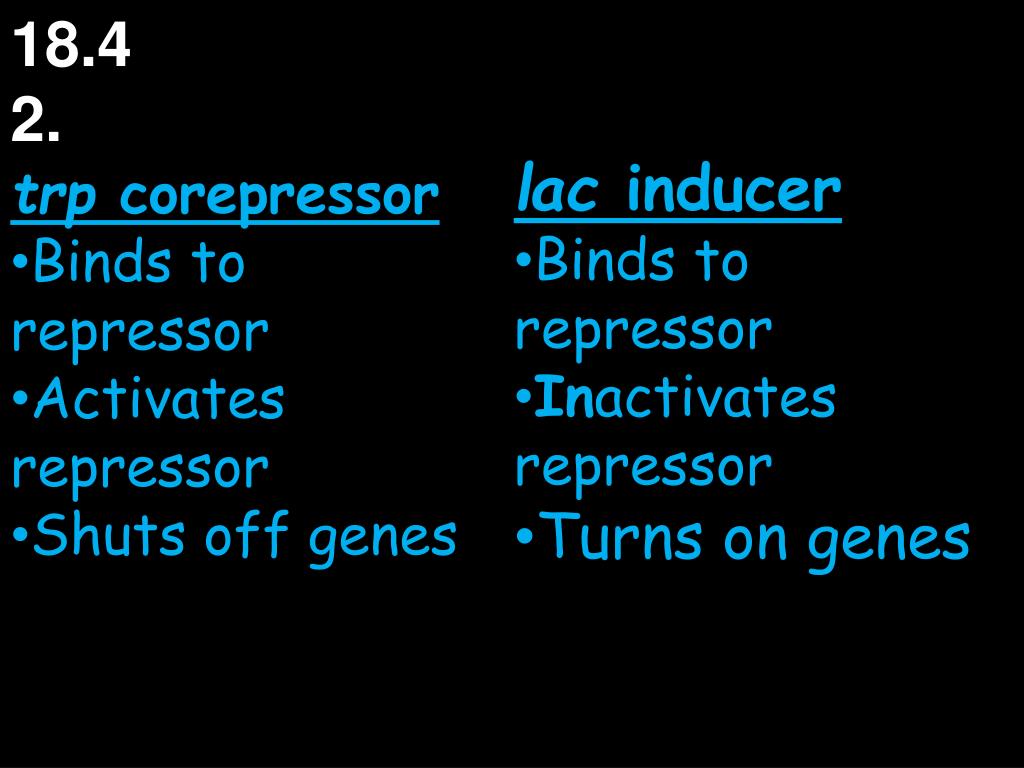 18.4
2.

trp corepressor
•Binds to repressor
•Activates repressor
•Shuts off genes

lac inducer
•Binds to repressor
•Inactivates repressor
•Turns on genes